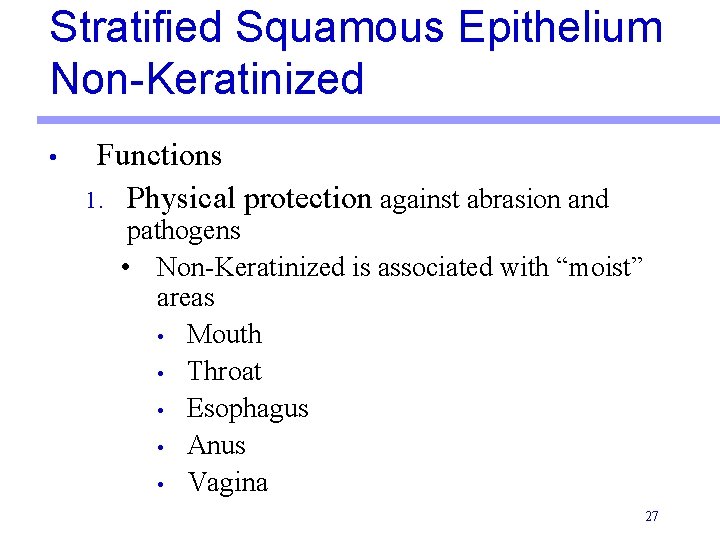 Stratified Squamous Epithelium Non-Keratinized

• Functions

1. Physical protection against abrasion and pathogens

• Non-Keratinized is associated with “moist” areas

• Mouth

• Throat

• Esophagus

• Anus

• Vagina

27